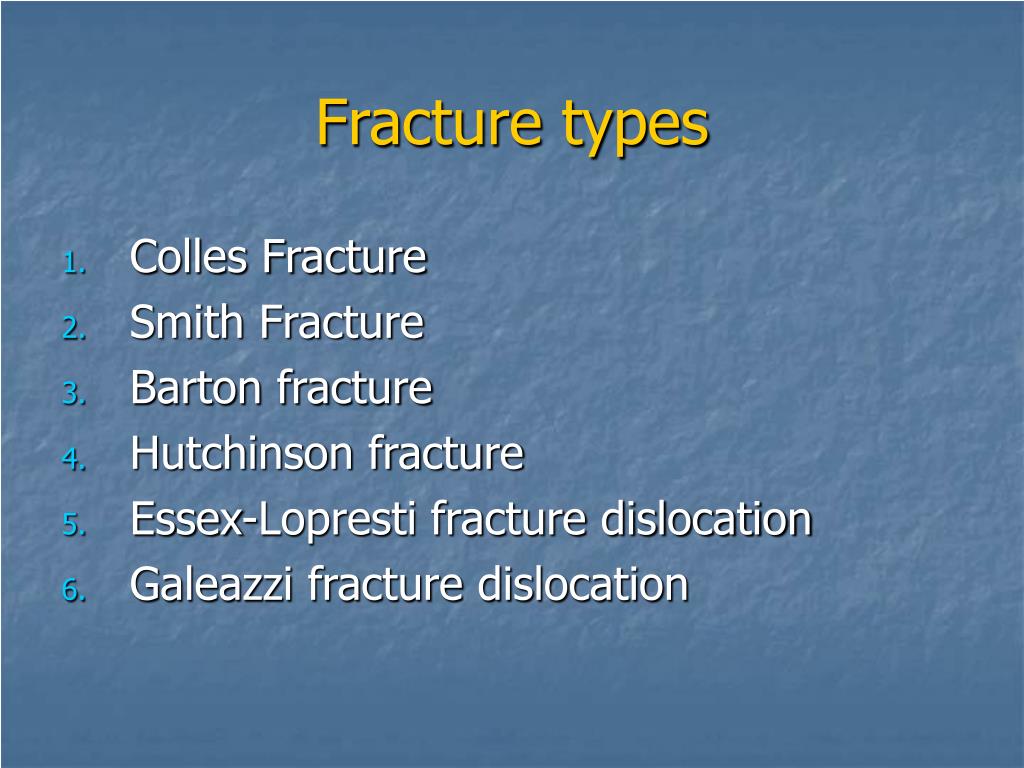 Fracture types

1. Colles Fracture
2. Smith Fracture
3. Barton fracture
4. Hutchinson fracture
5. Essex-Lopresti fracture dislocation
6. Galeazzi fracture dislocation